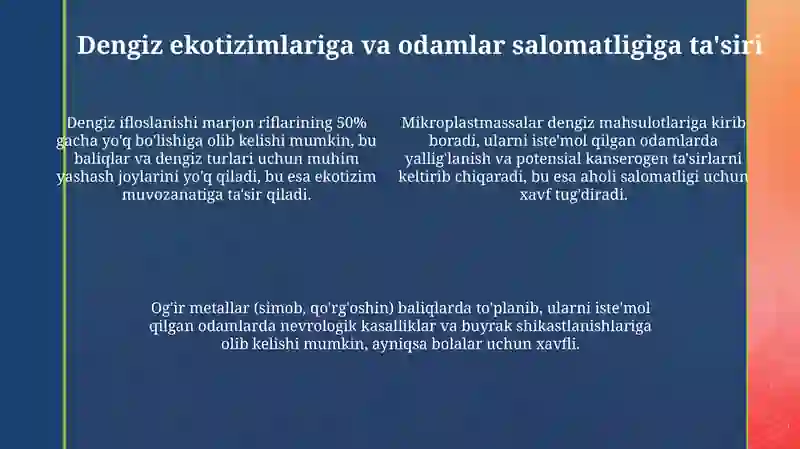 Dengiz ekotizimlariga va odamlar salomatligiga ta'siri

Dengiz ifloslanishi marjon riflarining 50% gacha yo'q bo'lishiga olib kelishi mumkin, bu baliqlar va dengiz turlari uchun muhim yashash joylarini yo'q qiladi, bu esa ekotizim muvozanatiga ta'sir qiladi.

Mikroplastmassalar dengiz mahsulotlariga kirib boradi, ularni iste'mol qilgan odamlarda yallig'lanish va potensial kanserogen ta'sirlarni keltirib chiqaradi, bu esa aholi salomatligi uchun xavf tug'diradi.

Og'ir metallar (simob, qo'rg'oshin) baliqlarda to'planib, ularni iste'mol qilgan odamlarda nevrologik kasalliklar va buyrak shikastlanishlariga olib kelishi mumkin, ayniqsa bolalar uchun xavfli.